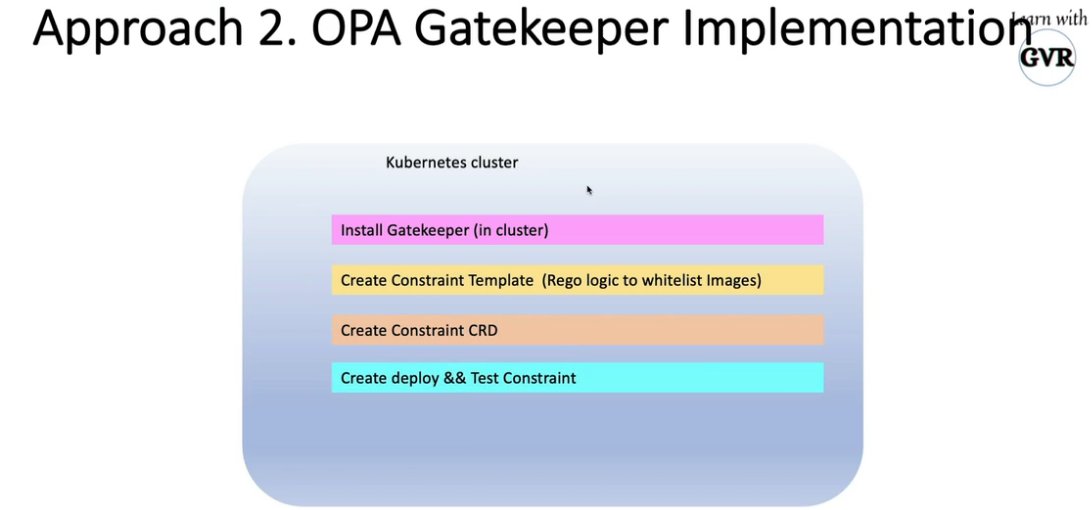 Approach 2. OPA Gatekeeper Implementation

Learn with GVR

Kubernetes cluster

Install Gatekeeper (in cluster)

Create Constraint Template (Rego logic to whitelist Images)

Create Constraint CRD

Create deploy && Test Constraint